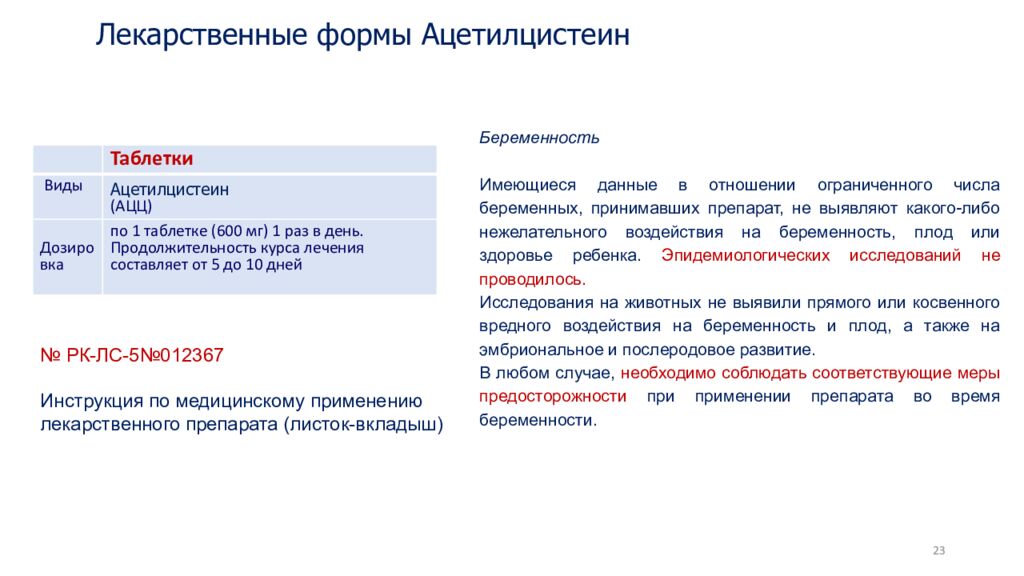 Лекарственные формы Ацетилцистеин

|  | Таблетки |
|---|---|
| Виды | Ацетилцистеин (АЦЦ) |
| Дозировка | по 1 таблетке (600 мг) 1 раз в день. Продолжительность курса лечения составляет от 5 до 10 дней |

№ РК-ЛС-5№012367

Инструкция по медицинскому применению лекарственного препарата (листок-вкладыш)

Беременность

Имеющиеся данные в отношении ограниченного числа беременных, принимавших препарат, не выявляют какого-либо нежелательного воздействия на беременность, плод или здоровье ребенка. Эпидемиологических исследований не проводилось.

Исследования на животных не выявили прямого или косвенного вредного воздействия на беременность и плод, а также на эмбриональное и послеродовое развитие.

В любом случае, необходимо соблюдать соответствующие меры предосторожности при применении препарата во время беременности.

23